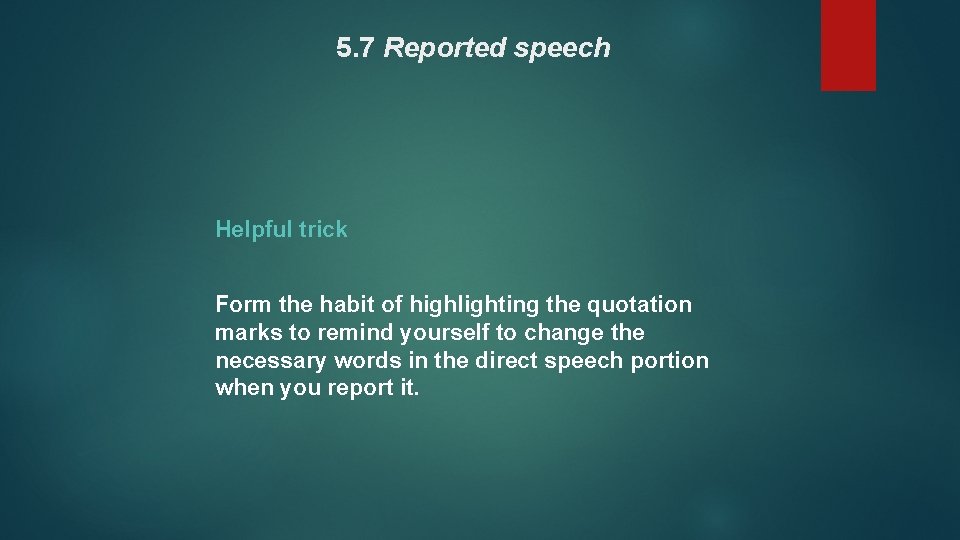 5.7 Reported speech

Helpful trick

Form the habit of highlighting the quotation marks to remind yourself to change the necessary words in the direct speech portion when you report it.